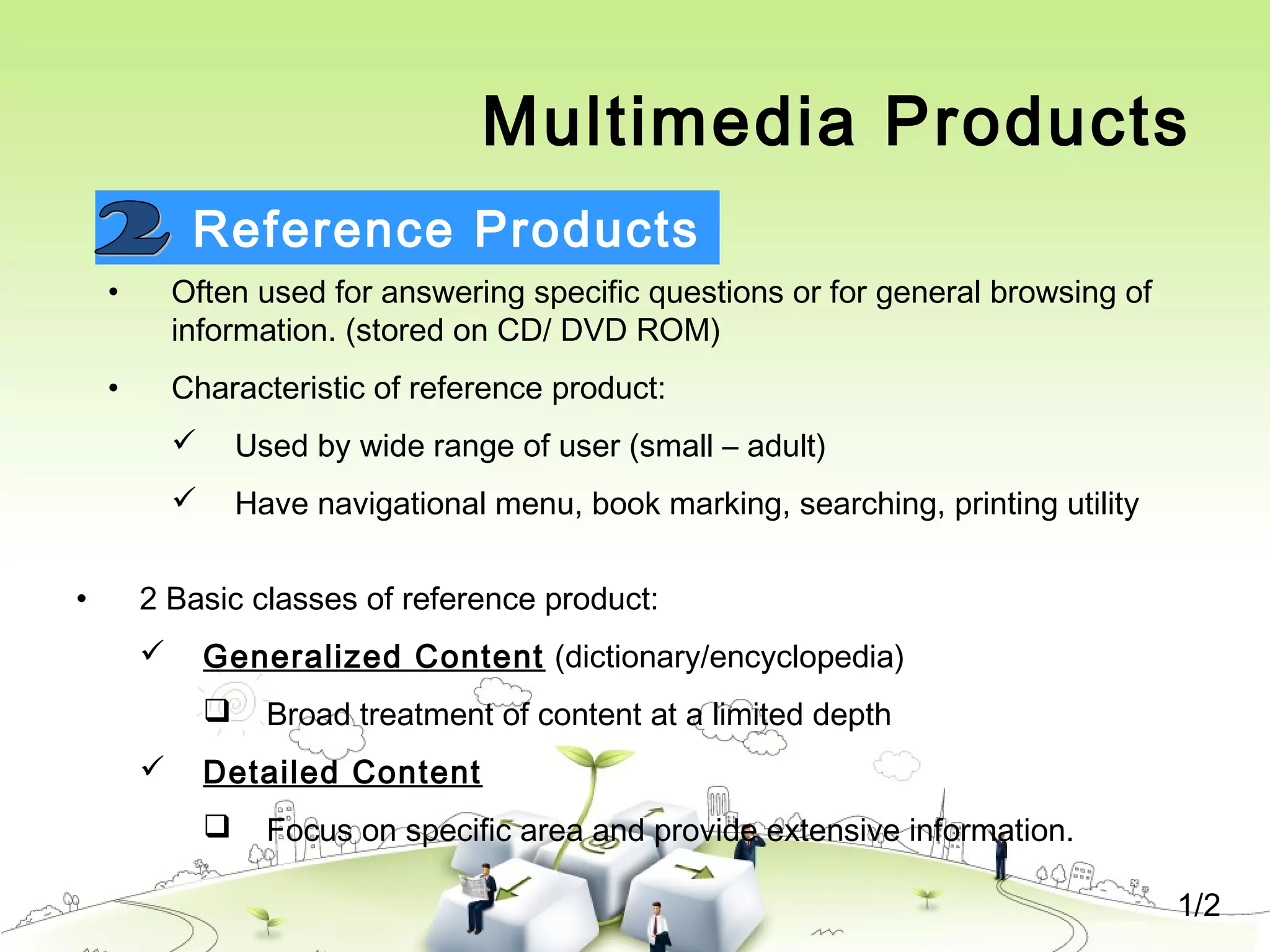 Multimedia Products

2 Reference Products

• Often used for answering specific questions or for general browsing of information. (stored on CD/ DVD ROM)

• Characteristic of reference product:

✓ Used by wide range of user (small – adult)

✓ Have navigational menu, book marking, searching, printing utility

• 2 Basic classes of reference product:

✓ Generalized Content (dictionary/encyclopedia)

❑ Broad treatment of content at a limited depth

✓ Detailed Content

❑ Focus on specific area and provide extensive information.

1/2